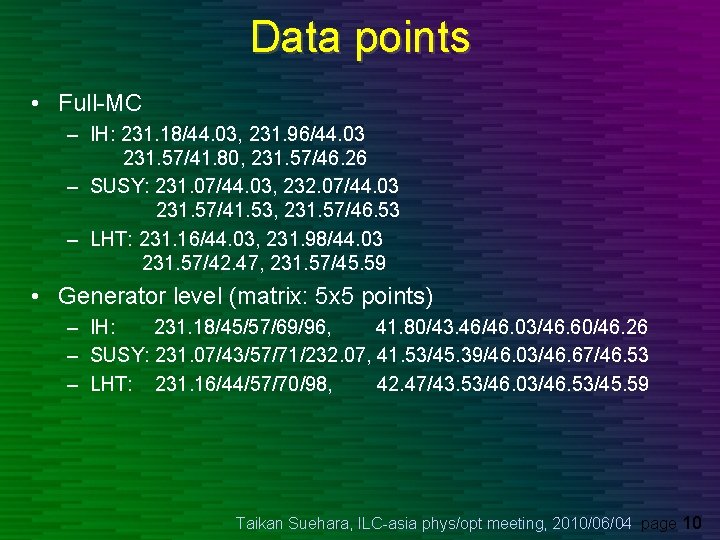 Data points

• Full-MC
– IH: 231.18/44.03, 231.96/44.03
231.57/41.80, 231.57/46.26
– SUSY: 231.07/44.03, 232.07/44.03
231.57/41.53, 231.57/46.53
– LHT: 231.16/44.03, 231.98/44.03
231.57/42.47, 231.57/45.59

• Generator level (matrix: 5x5 points)
– IH: 231.18/45/57/69/96, 41.80/43.46/46.03/46.60/46.26
– SUSY: 231.07/43/57/71/232.07, 41.53/45.39/46.03/46.67/46.53
– LHT: 231.16/44/57/70/98, 42.47/43.53/46.03/46.53/45.59

Taikan Suehara, ILC-asia phys/opt meeting, 2010/06/04 page 10